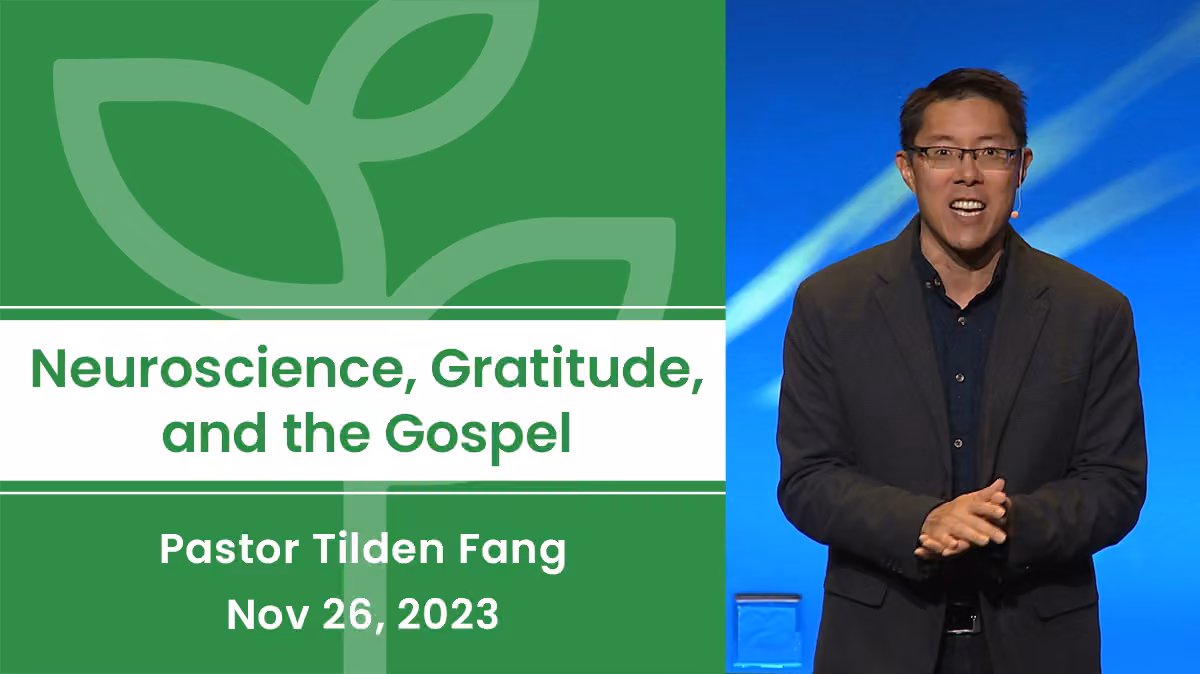 Neuroscience, Gratitude, and the Gospel

Pastor Tilden Fang

Nov 26, 2023